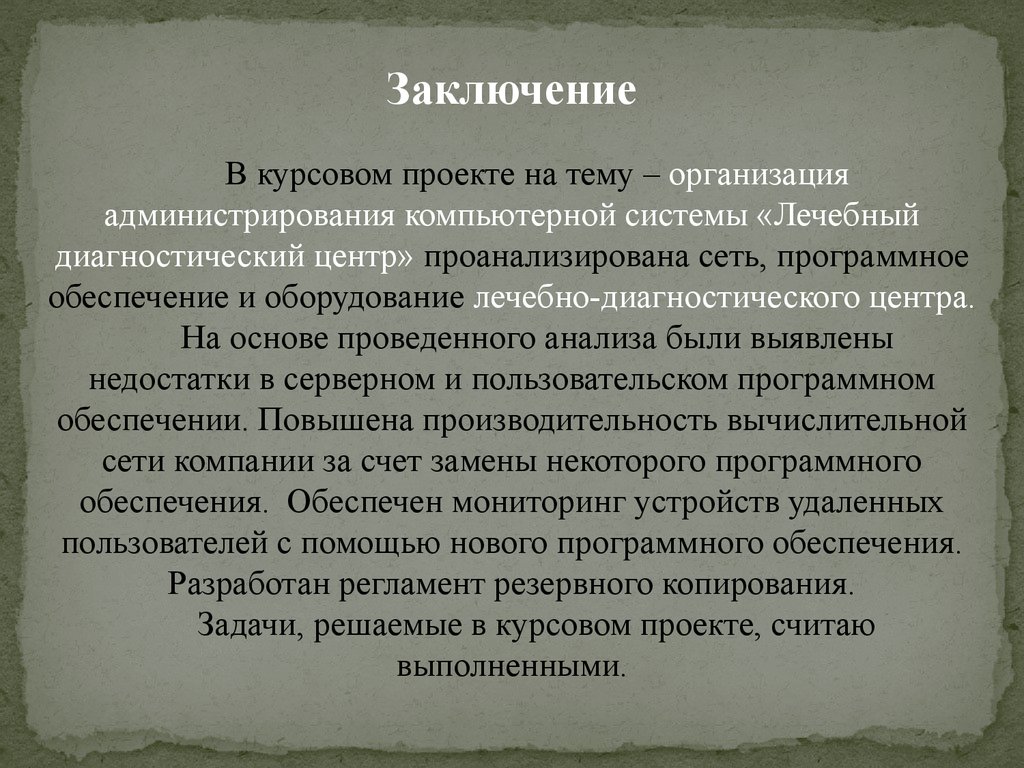 Заключение

В курсовом проекте на тему – организация администрирования компьютерной системы «Лечебный диагностический центр» проанализирована сеть, программное обеспечение и оборудование лечебно-диагностического центра.

На основе проведенного анализа были выявлены недостатки в серверном и пользовательском программном обеспечении. Повышена производительность вычислительной сети компании за счет замены некоторого программного обеспечения. Обеспечен мониторинг устройств удаленных пользователей с помощью нового программного обеспечения. Разработан регламент резервного копирования.

Задачи, решаемые в курсовом проекте, считаю выполненными.